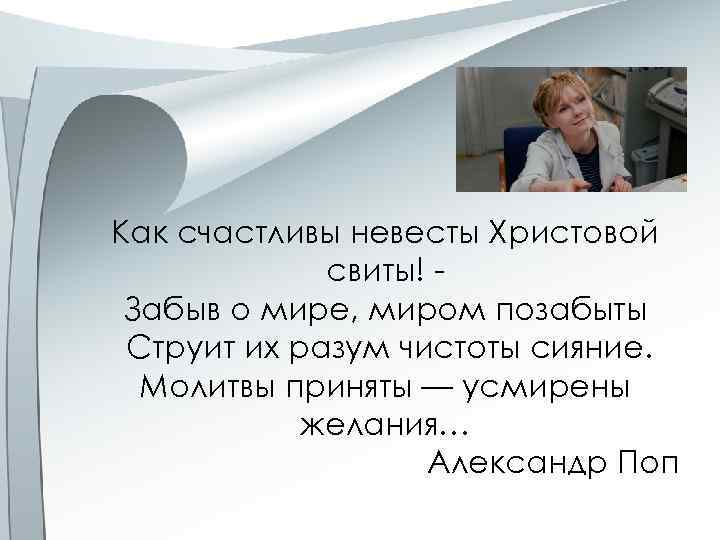 Как счастливы невесты Христовой свиты! -
Забыв о мире, миром позабыты
Струит их разум чистоты сияние.
Молитвы приняты — усмирены желания…
Александр Поп